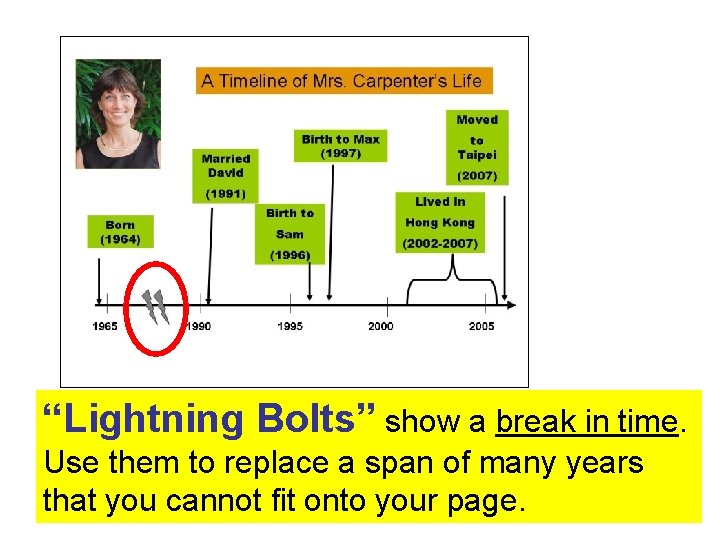 A Timeline of Mrs. Carpenter's Life

Born (1964)

Married David (1991)

Birth to Sam (1996)

Birth to Max (1997)

Lived in Hong Kong (2002-2007)

Moved to Taipei (2007)

1965

1990

1995

2000

2005

"Lightning Bolts" show a break in time. Use them to replace a span of many years that you cannot fit onto your page.